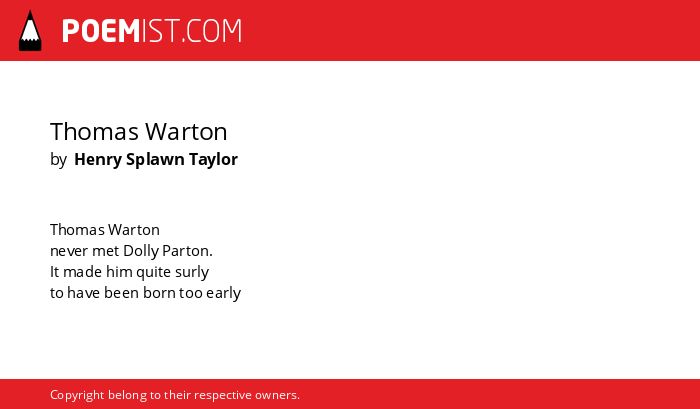 POEMIST.COM

Thomas Warton
by Henry Splawn Taylor

Thomas Warton
never met Dolly Parton.
It made him quite surly
to have been born too early

Copyright belong to their respective owners.